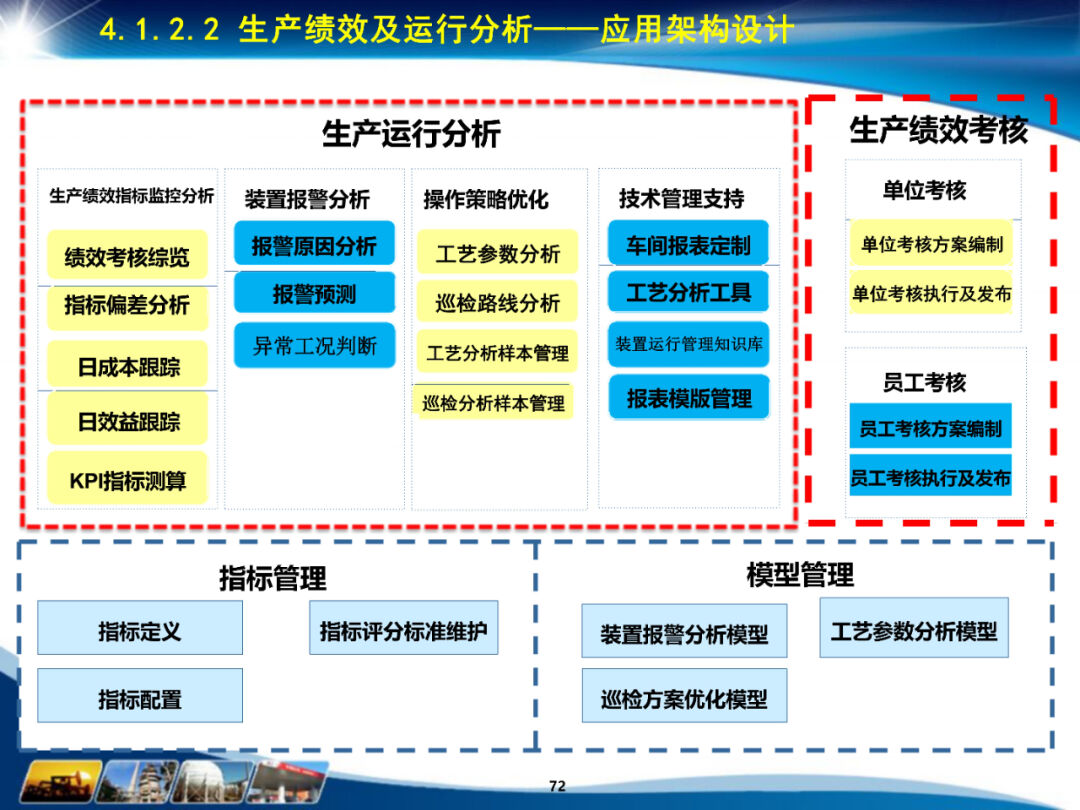 4.1.2.2 生产绩效及运行分析——应用架构设计

生产运行分析

生产绩效指标监控分析

绩效考核综览

指标偏差分析

日成本跟踪

日效益跟踪

KPI指标测算

装置报警分析

报警原因分析

报警预测

异常工况判断

操作策略优化

工艺参数分析

巡检路线分析

工艺分析样本管理

巡检分析样本管理

技术管理支持

车间报表定制

工艺分析工具

装置运行管理知识库

报表模版管理

生产绩效考核

单位考核

单位考核方案编制

单位考核执行及发布

员工考核

员工考核方案编制

员工考核执行及发布

指标管理

指标定义

指标评分标准维护

指标配置

模型管理

装置报警分析模型

工艺参数分析模型

巡检方案优化模型

72